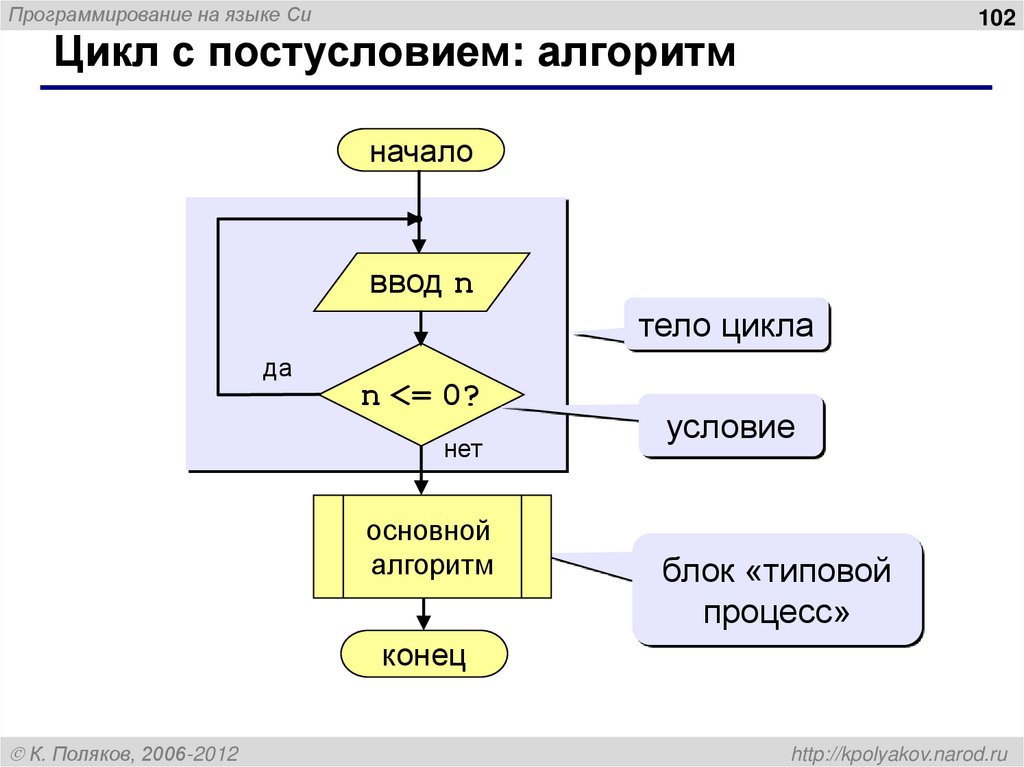 Программирование на языке Си

102

Цикл с постусловием: алгоритм

начало

ввод n

тело цикла

да

n <= 0?

условие

нет

основной алгоритм

блок «типовой процесс»

конец

© К. Поляков, 2006-2012

http://kpolyakov.narod.ru